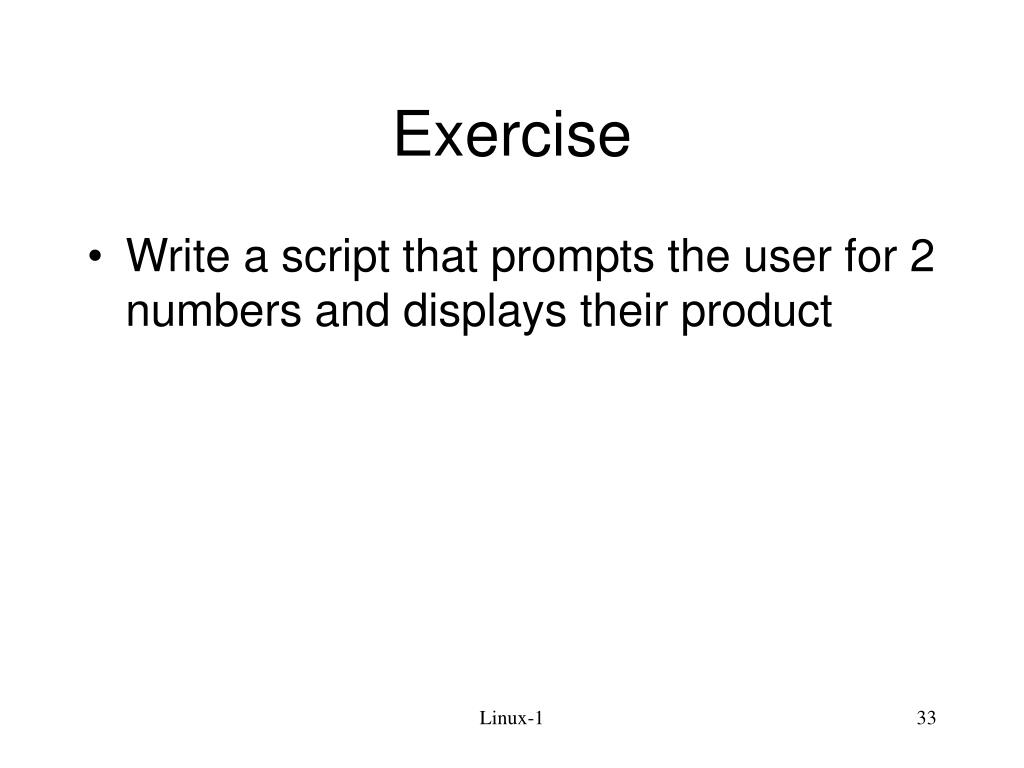 Exercise

• Write a script that prompts the user for 2 numbers and displays their product

Linux-1

33